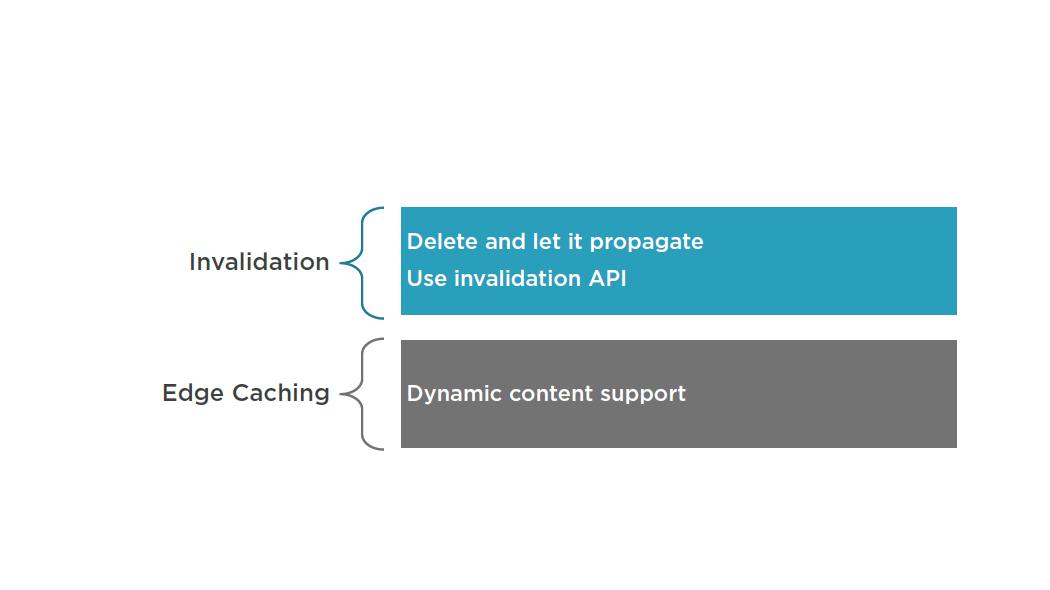 Invalidation

Delete and let it propagate
Use invalidation API

Edge Caching

Dynamic content support